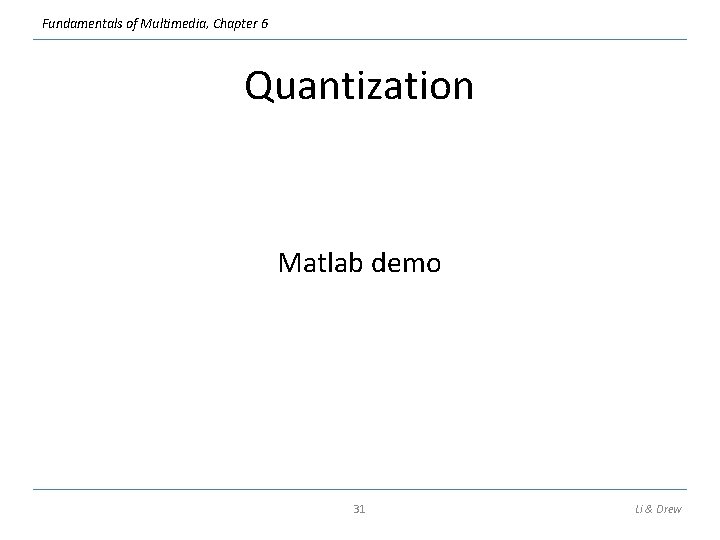 Fundamentals of Multimedia, Chapter 6

Quantization

Matlab demo

31

Li & Drew